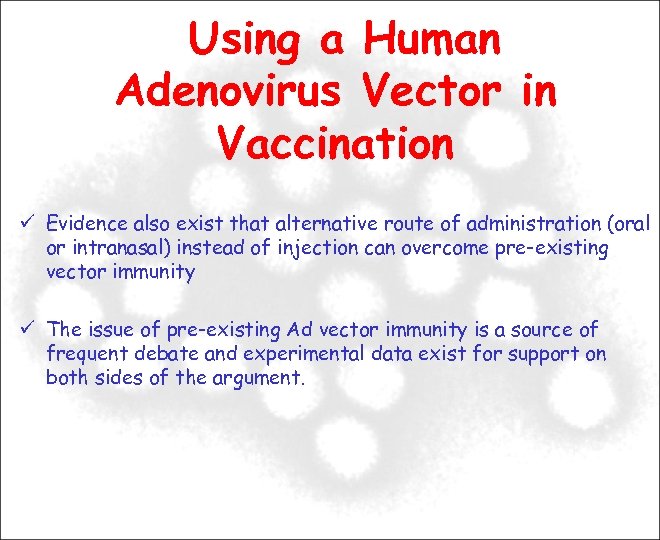 Using a Human Adenovirus Vector in Vaccination

✓ Evidence also exist that alternative route of administration (oral or intranasal) instead of injection can overcome pre-existing vector immunity

✓ The issue of pre-existing Ad vector immunity is a source of frequent debate and experimental data exist for support on both sides of the argument.